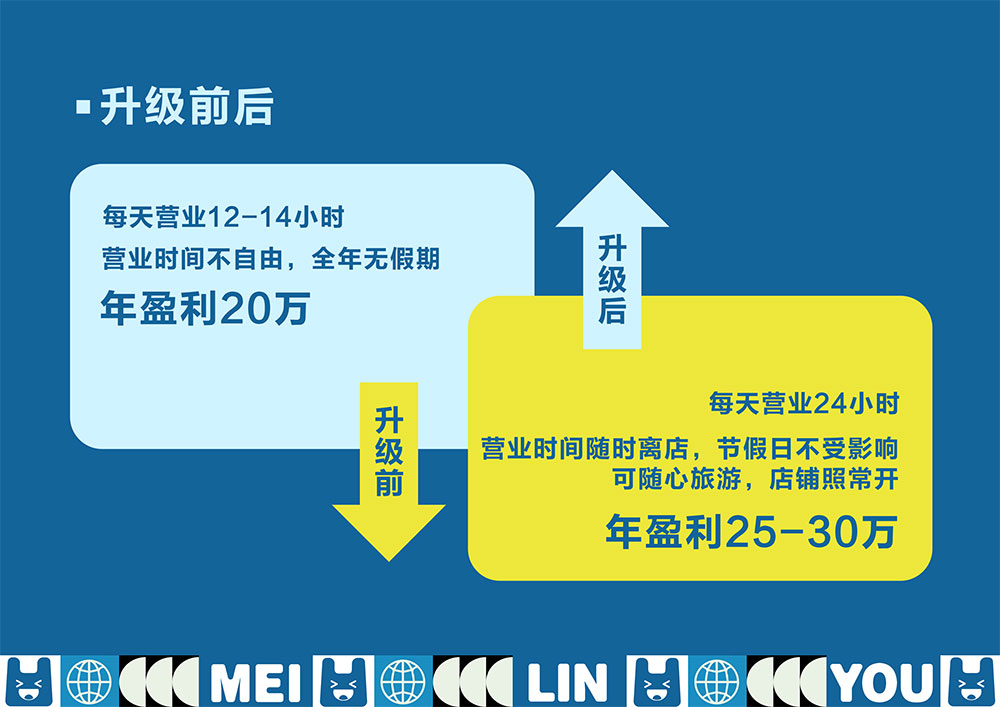 ▪升级前后

每天营业12-14小时
营业时间不自由，全年无假期
年盈利20万

升级后

升级前

每天营业24小时
营业时间随时离店，节假日不受影响
可随心旅游，店铺照常开
年盈利25-30万

MEI LIN YOU